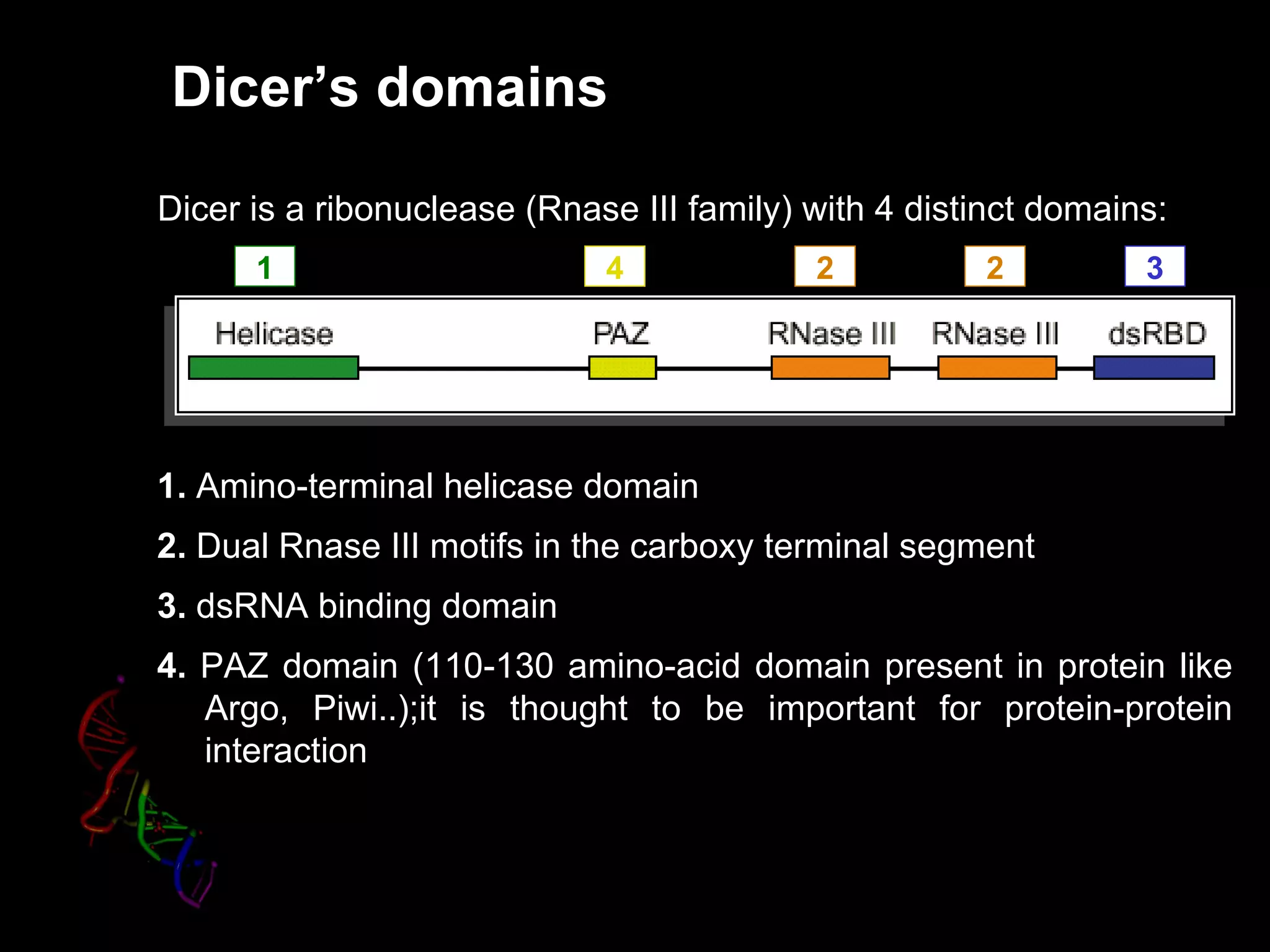 Dicer’s domains

Dicer is a ribonuclease (Rnase III family) with 4 distinct domains:

1 4 2 2 3

Helicase PAZ RNase III RNase III dsRBD

1. Amino-terminal helicase domain

2. Dual Rnase III motifs in the carboxy terminal segment

3. dsRNA binding domain

4. PAZ domain (110-130 amino-acid domain present in protein like Argo, Piwi..);it is thought to be important for protein-protein interaction